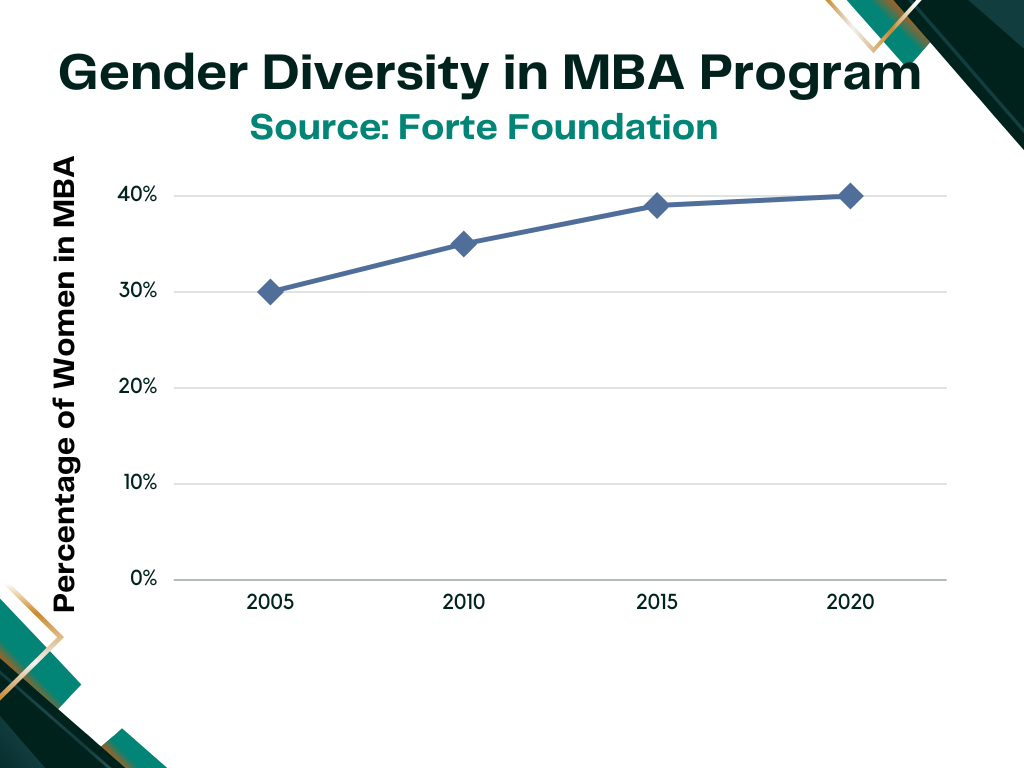 Gender Diversity in MBA Program
Source: Forte Foundation

Percentage of Women in MBA

40%
30%
20%
10%
0%

2005
2010
2015
2020